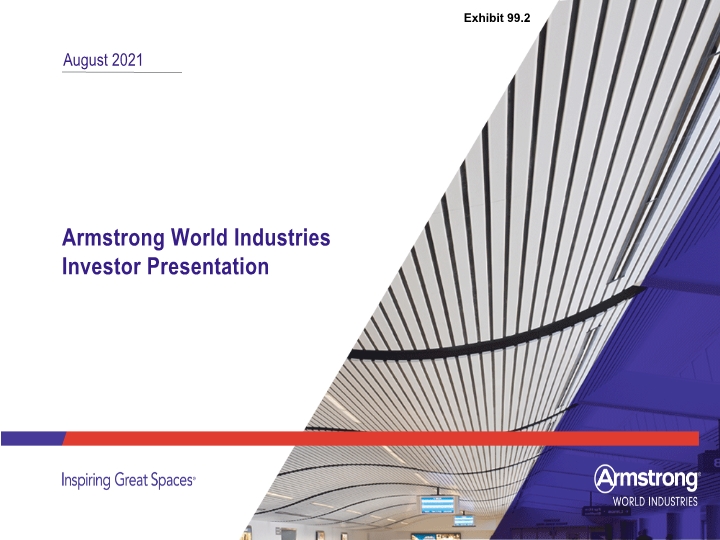 Exhibit 99.2

August 2021

Armstrong World Industries
Investor Presentation

Inspiring Great Spaces®

Armstrong®
WORLD INDUSTRIES